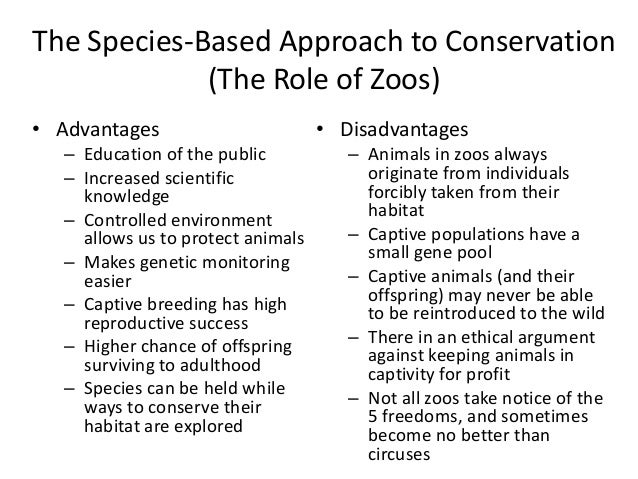 The Species-Based Approach to Conservation (The Role of Zoos)

• Advantages
– Education of the public
– Increased scientific knowledge
– Controlled environment allows us to protect animals
– Makes genetic monitoring easier
– Captive breeding has high reproductive success
– Higher chance of offspring surviving to adulthood
– Species can be held while ways to conserve their habitat are explored

• Disadvantages
– Animals in zoos always originate from individuals forcibly taken from their habitat
– Captive populations have a small gene pool
– Captive animals (and their offspring) may never be able to be reintroduced to the wild
– There in an ethical argument against keeping animals in captivity for profit
– Not all zoos take notice of the 5 freedoms, and sometimes become no better than circuses